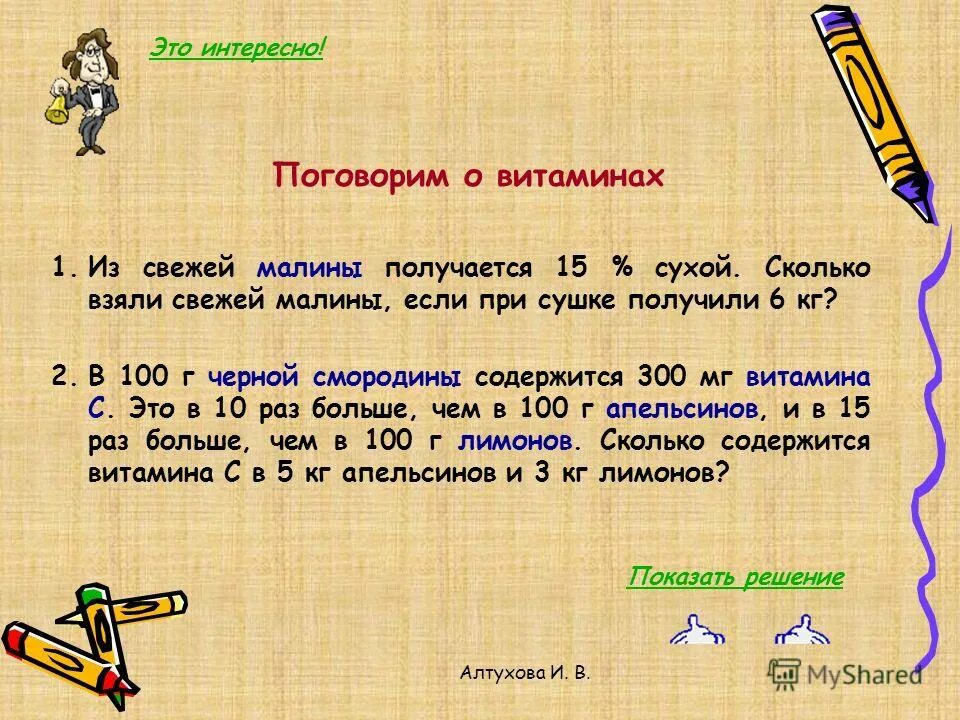 Это интересно!

Поговорим о витаминах

1. Из свежей малины получается 15 % сухой. Сколько взяли свежей малины, если при сушке получили 6 кг?

2. В 100 г черной смородины содержится 300 мг витамина С. Это в 10 раз больше, чем в 100 г апельсинов, и в 15 раз больше, чем в 100 г лимонов. Сколько содержится витамина С в 5 кг апельсинов и 3 кг лимонов?

Показать решение

Алтухова И. В.

MyShared